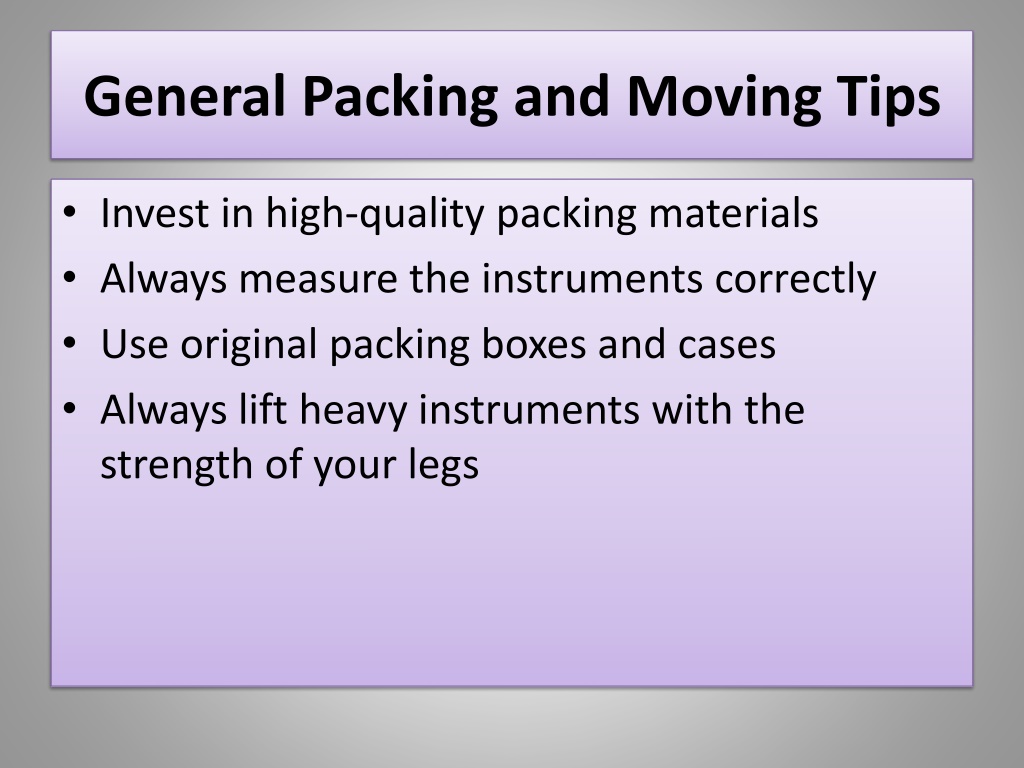 General Packing and Moving Tips

• Invest in high-quality packing materials
• Always measure the instruments correctly
• Use original packing boxes and cases
• Always lift heavy instruments with the strength of your legs